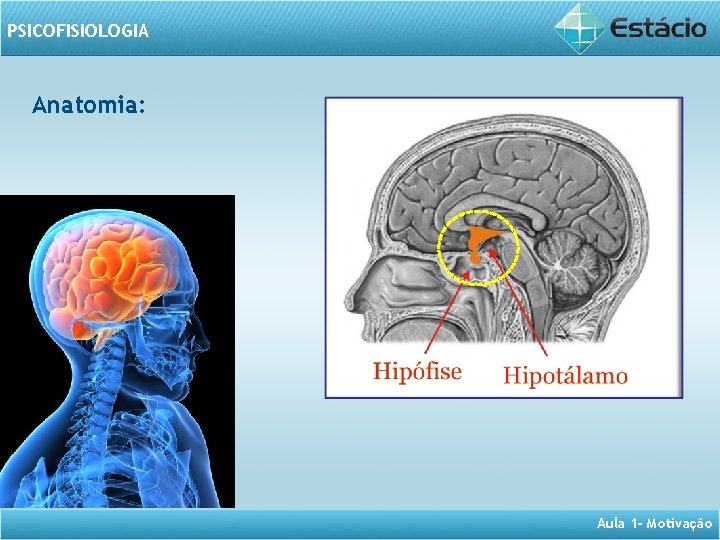 PSICOFISIOLOGIA

Estácio

Anatomia:

Hipófise

Hipotálamo

Aula 1- Motivação